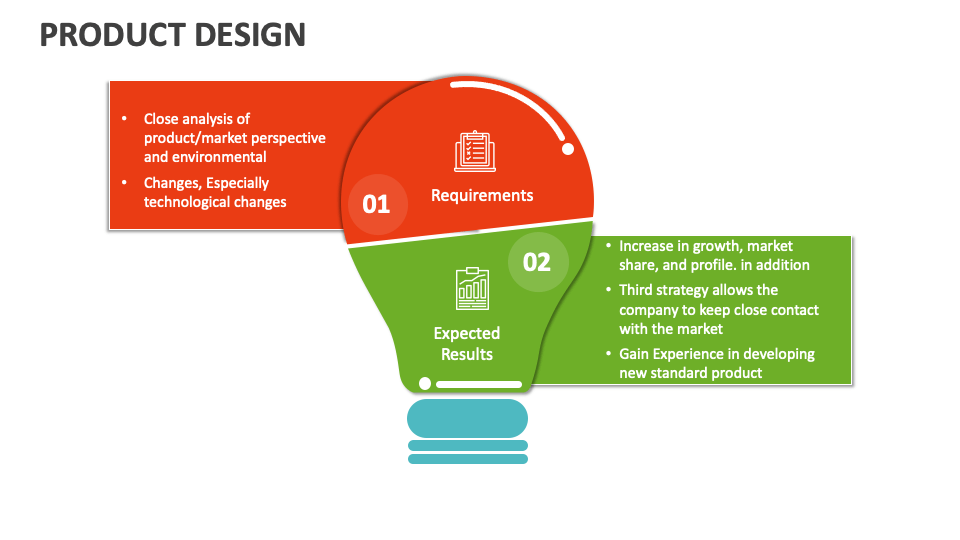 PRODUCT DESIGN

• Close analysis of product/market perspective and environmental
• Changes, Especially technological changes

01

Requirements

02

Expected Results

• Increase in growth, market share, and profile. in addition
• Third strategy allows the company to keep close contact with the market
• Gain Experience in developing new standard product